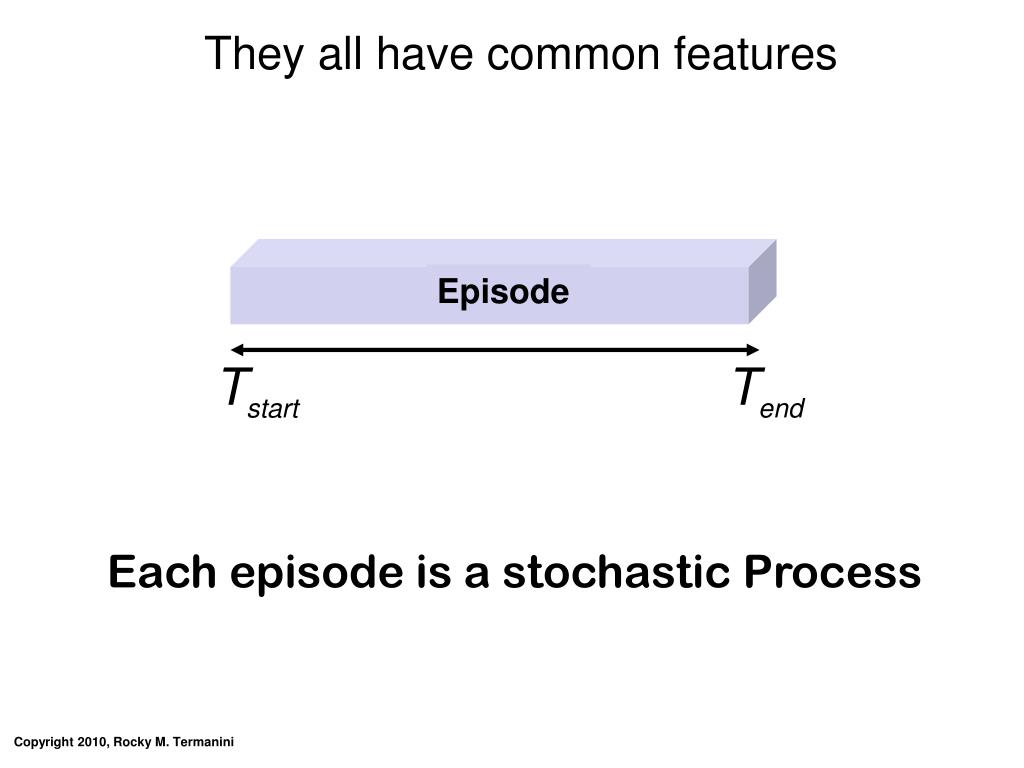 They all have common features

Episode

$T_{start}$

$T_{end}$

Each episode is a stochastic Process

Copyright 2010, Rocky M. Termanini